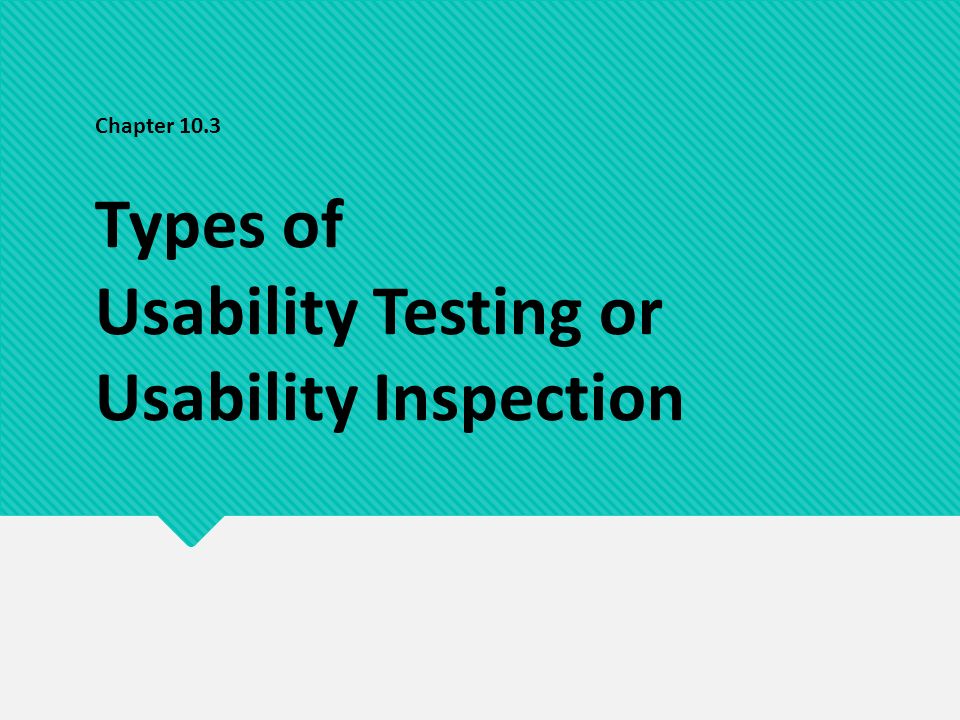 Chapter 10.3

Types of
Usability Testing or
Usability Inspection